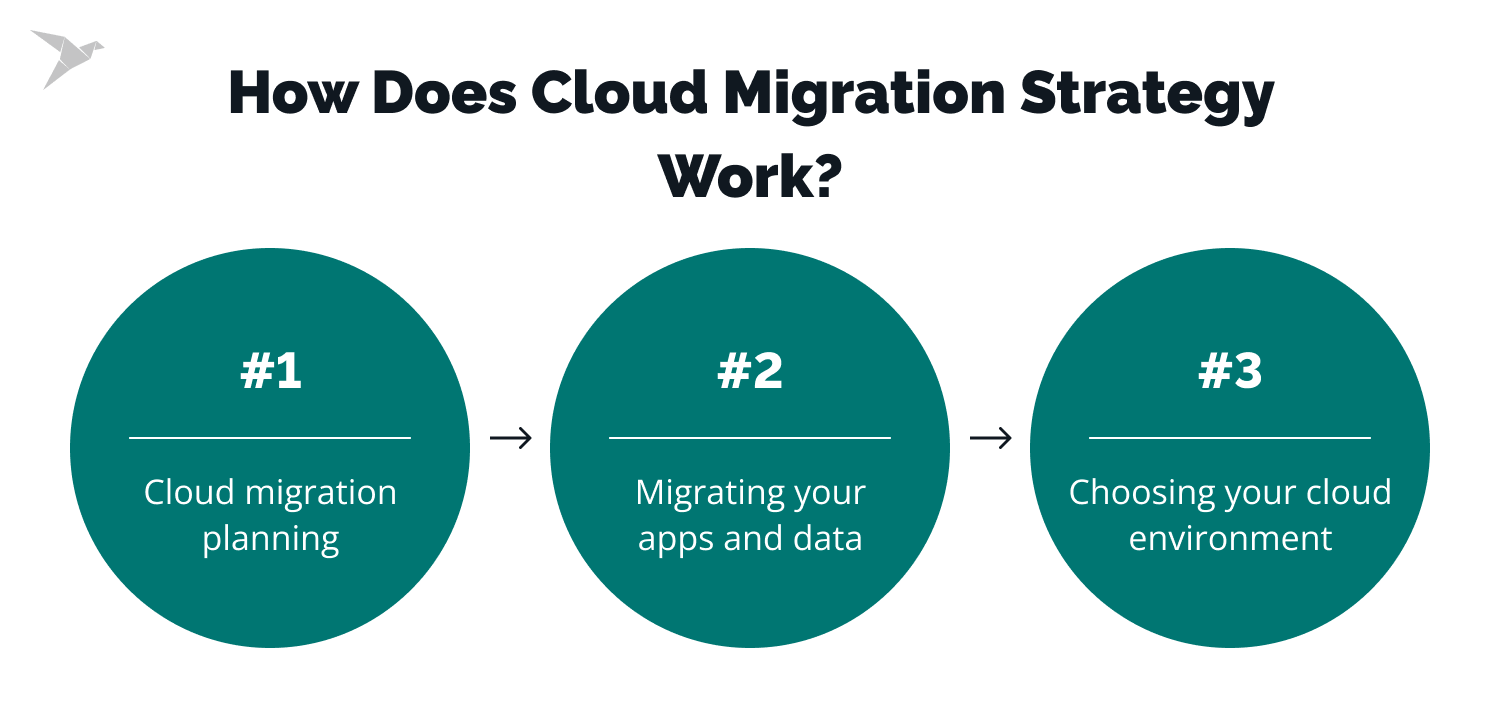 How Does Cloud Migration Strategy Work?

#1

Cloud migration planning

→

#2

Migrating your apps and data

→

#3

Choosing your cloud environment